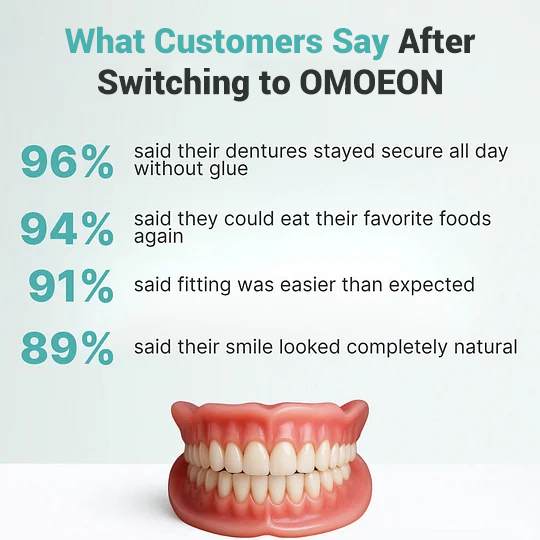 What Customers Say After Switching to OMOEON

96% said their dentures stayed secure all day without glue

94% said they could eat their favorite foods again

91% said fitting was easier than expected

89% said their smile looked completely natural